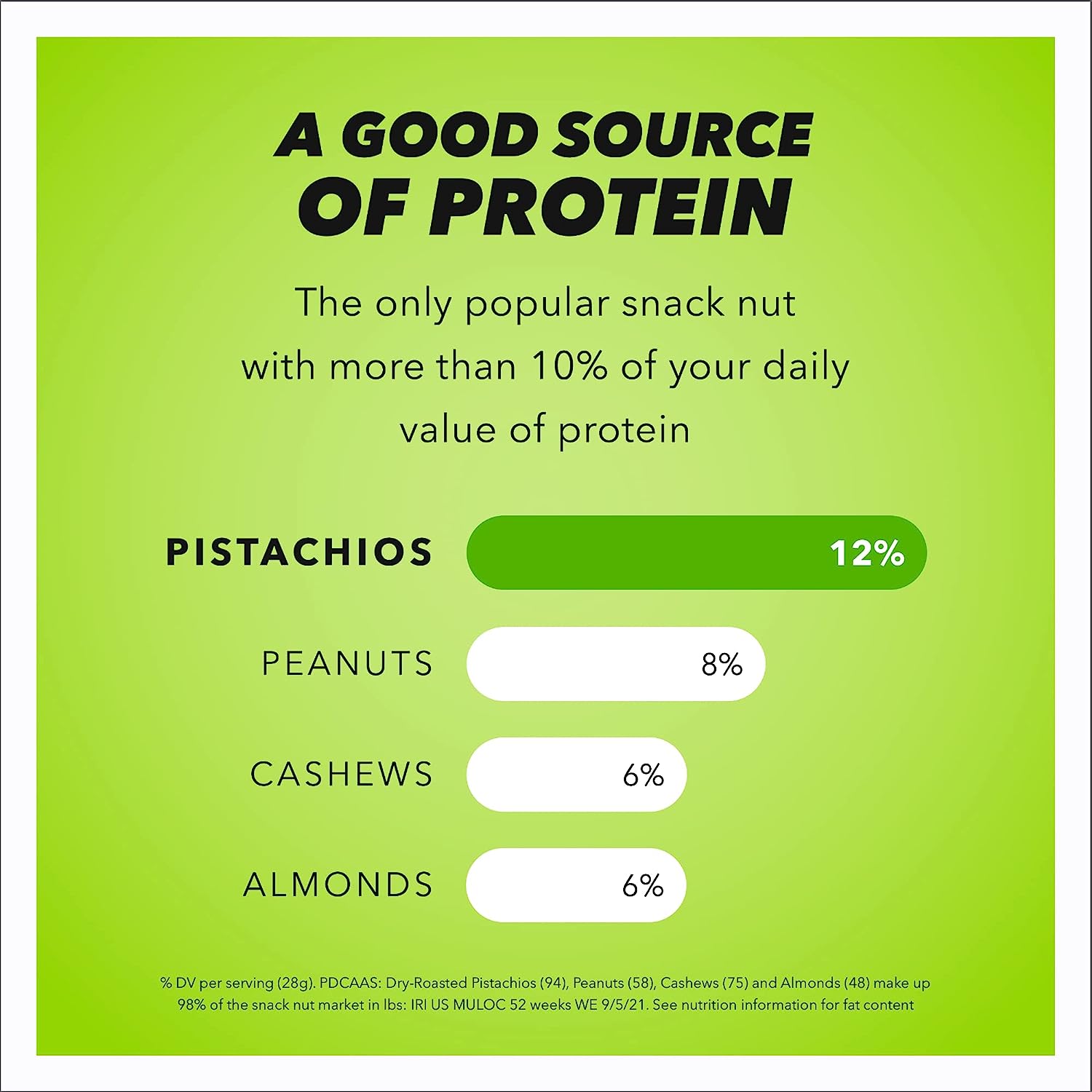 A GOOD SOURCE OF PROTEIN

The only popular snack nut with more than 10% of your daily value of protein

PISTACHIOS 12%

PEANUTS 8%

CASHEWS 6%

ALMONDS 6%

% DV per serving (28g). PDCAAS: Dry-Roasted Pistachios (94), Peanuts (58), Cashews (75) and Almonds (48) make up 98% of the snack nut market in lbs: IRI US MULOC 52 weeks WE 9/5/21. See nutrition information for fat content